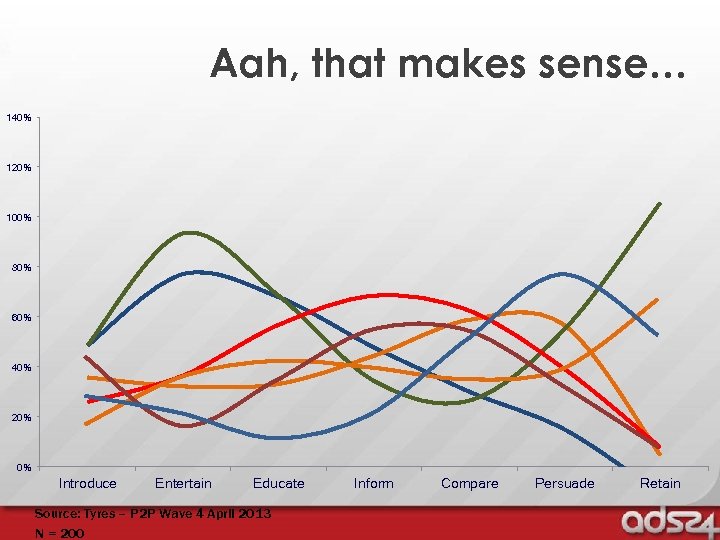 Aah, that makes sense…

140%
120%
100%
80%
60%
40%
20%
0%

Introduce
Entertain
Educate
Inform
Compare
Persuade
Retain

Source: Tyres – P2P Wave 4 April 2013
N = 200

ads24